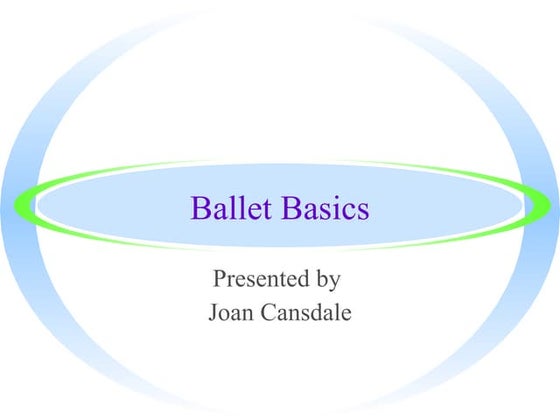 Ballet Basics

Presented by
Joan Cansdale